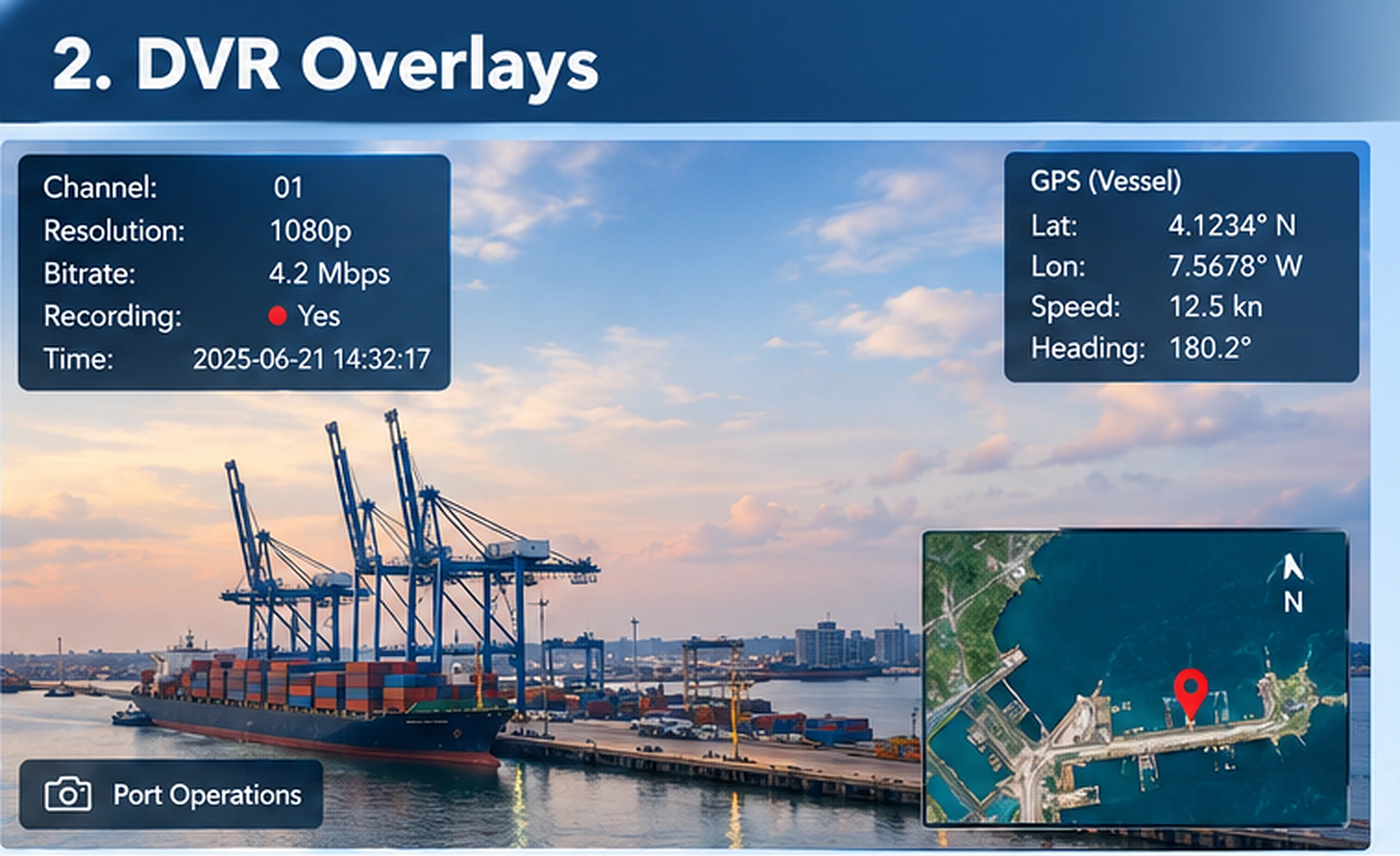 2. DVR Overlays

Channel: 01
Resolution: 1080p
Bitrate: 4.2 Mbps
Recording: Yes
Time: 2025-06-21 14:32:17

GPS (Vessel)
Lat: 4.1234° N
Lon: 7.5678° W
Speed: 12.5 kn
Heading: 180.2°

N

Port Operations